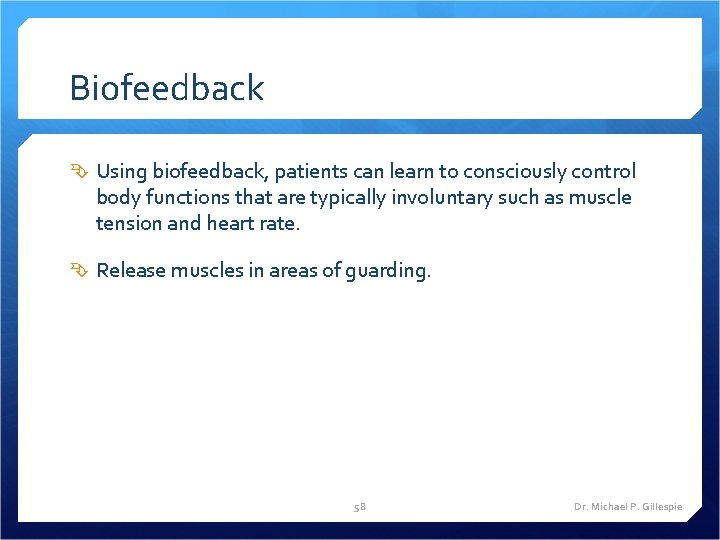 Biofeedback

Using biofeedback, patients can learn to consciously control body functions that are typically involuntary such as muscle tension and heart rate.

Release muscles in areas of guarding.

58

Dr. Michael P. Gillespie